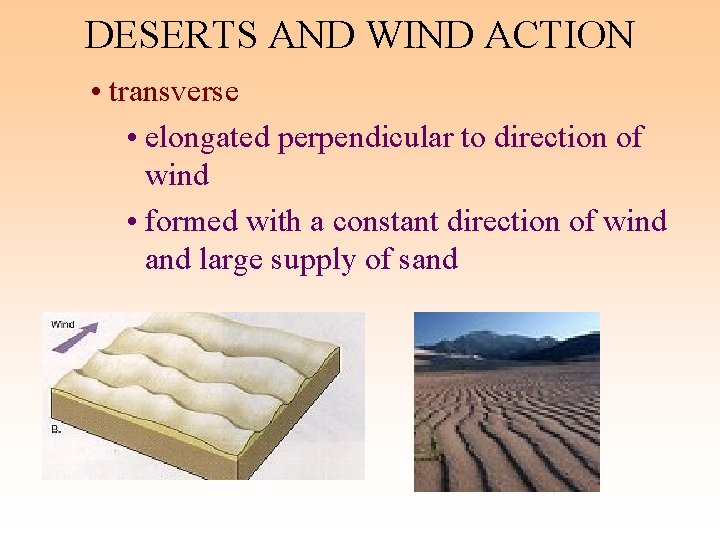 DESERTS AND WIND ACTION

• transverse

• elongated perpendicular to direction of wind

• formed with a constant direction of wind and large supply of sand

Wind

B.